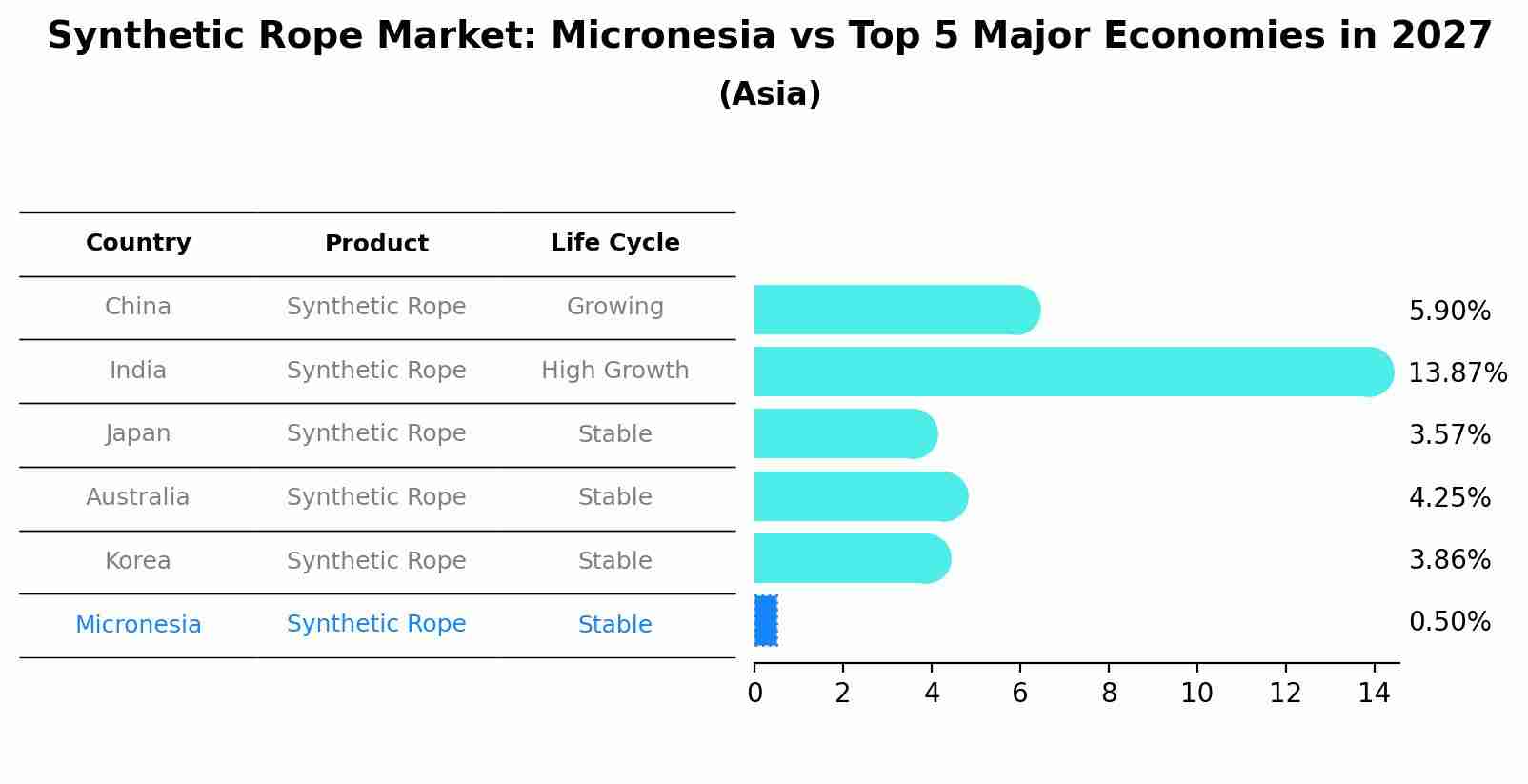 Synthetic Rope Market: Micronesia vs Top 5 Major Economies in 2027
(Asia)

| Country | Product | Life Cycle | |
|---|---|---|---|
| China | Synthetic Rope | Growing | 5.90% |
| India | Synthetic Rope | High Growth | 13.87% |
| Japan | Synthetic Rope | Stable | 3.57% |
| Australia | Synthetic Rope | Stable | 4.25% |
| Korea | Synthetic Rope | Stable | 3.86% |
| Micronesia | Synthetic Rope | Stable | 0.50% |

0 2 4 6 8 10 12 14